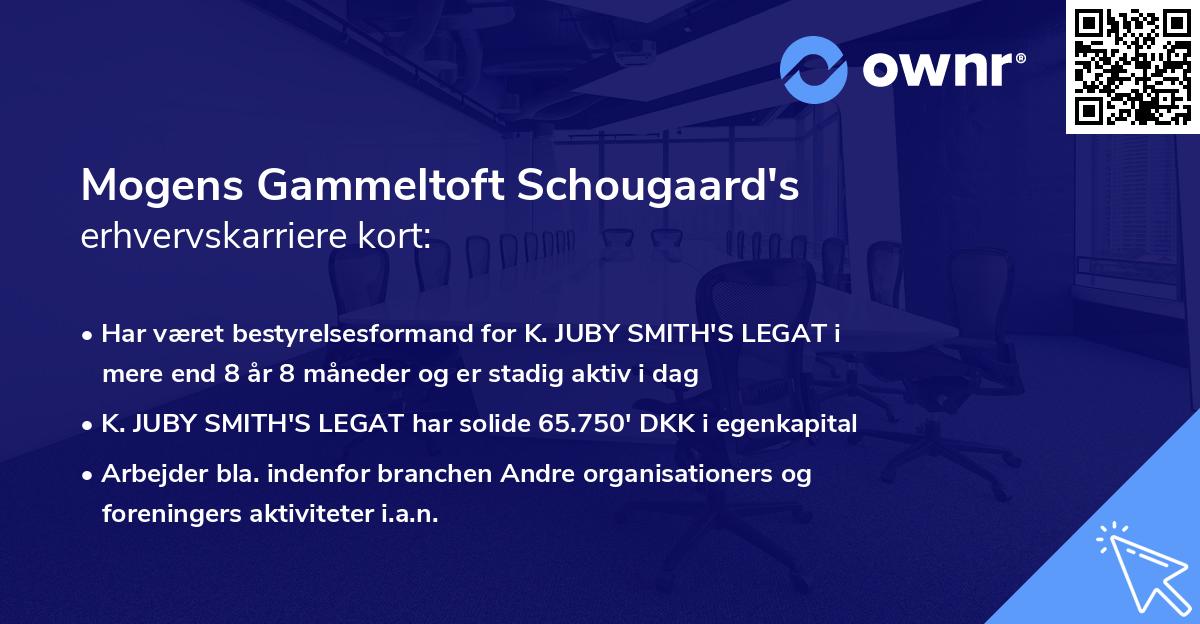 ownr®

Mogens Gammeltoft Schougaard's erhvervskarriere kort:

• Har været bestyrelsesformand for K. JUBY SMITH'S LEGAT i mere end 8 år 8 måneder og er stadig aktiv i dag

• K. JUBY SMITH'S LEGAT har solide 65.750' DKK i egenkapital

• Arbejder bla. indenfor branchen Andre organisationers og foreningers aktiviteter i.a.n.